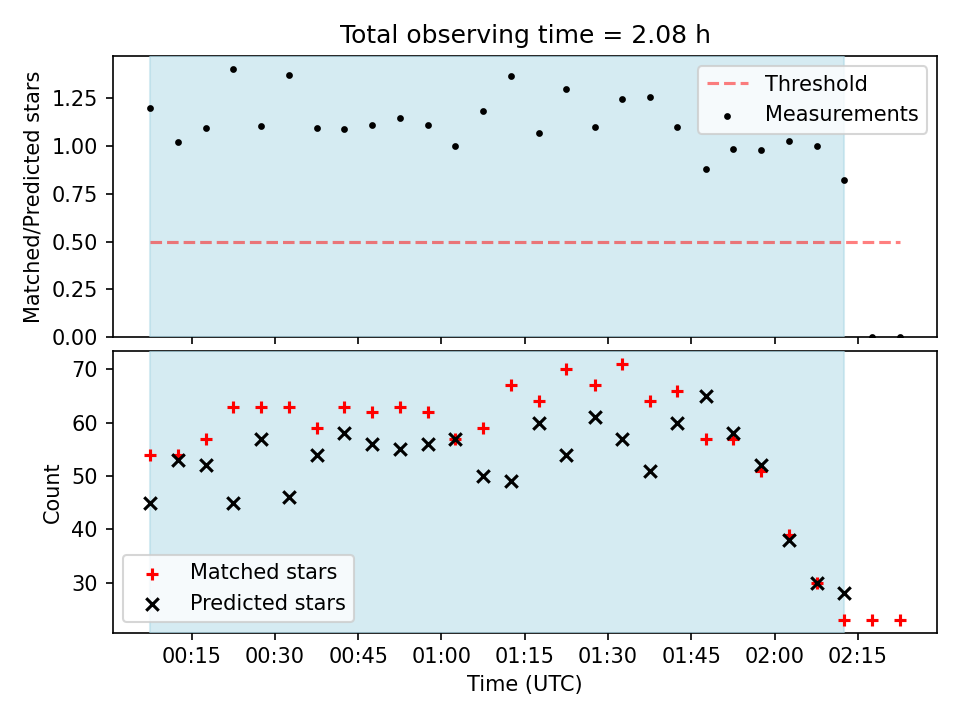 Total observing time = 2.08 h

Matched/Predicted stars

1.25
1.00
0.75
0.50
0.25
0.00

Threshold
Measurements

Count

70
60
50
40
30

Matched stars
Predicted stars

00:15
00:30
00:45
01:00
01:15
01:30
01:45
02:00
02:15

Time (UTC)